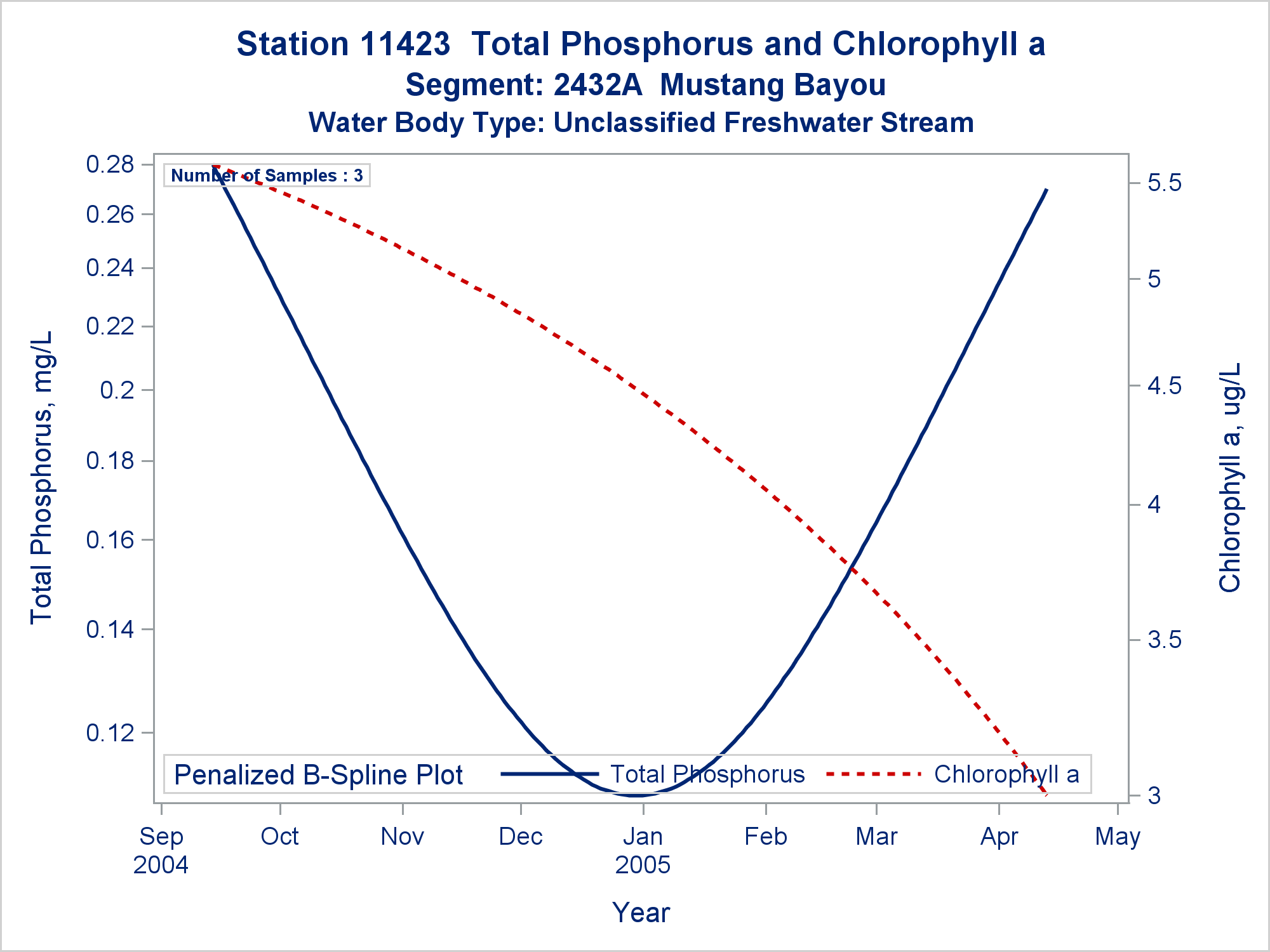 Station 11423 Total Phosphorus and Chlorophyll a
Segment: 2432A Mustang Bayou
Water Body Type: Unclassified Freshwater Stream

Number of Samples : 3

Total Phosphorus, mg/L

0.28
0.26
0.24
0.22
0.2
0.18
0.16
0.14
0.12

Chlorophyll a, ug/L

5.5
5
4.5
4
3.5
3

Penalized B-Spline Plot
Total Phosphorus
Chlorophyll a

Sep 2004
Oct
Nov
Dec
Jan 2005
Feb
Mar
Apr
May

Year